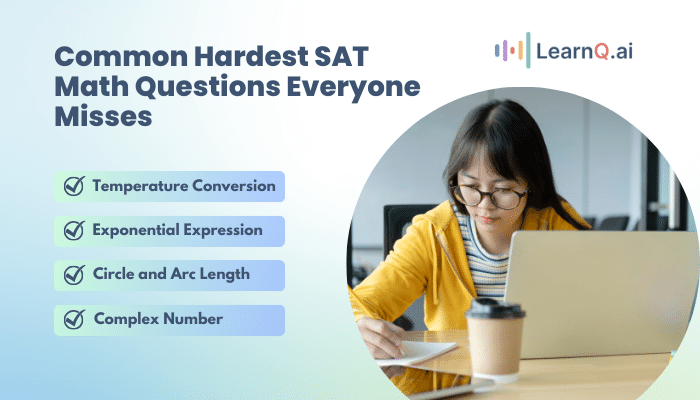 Common Hardest SAT Math Questions Everyone Misses

LearnQ.ai

Temperature Conversion

Exponential Expression

Circle and Arc Length

Complex Number